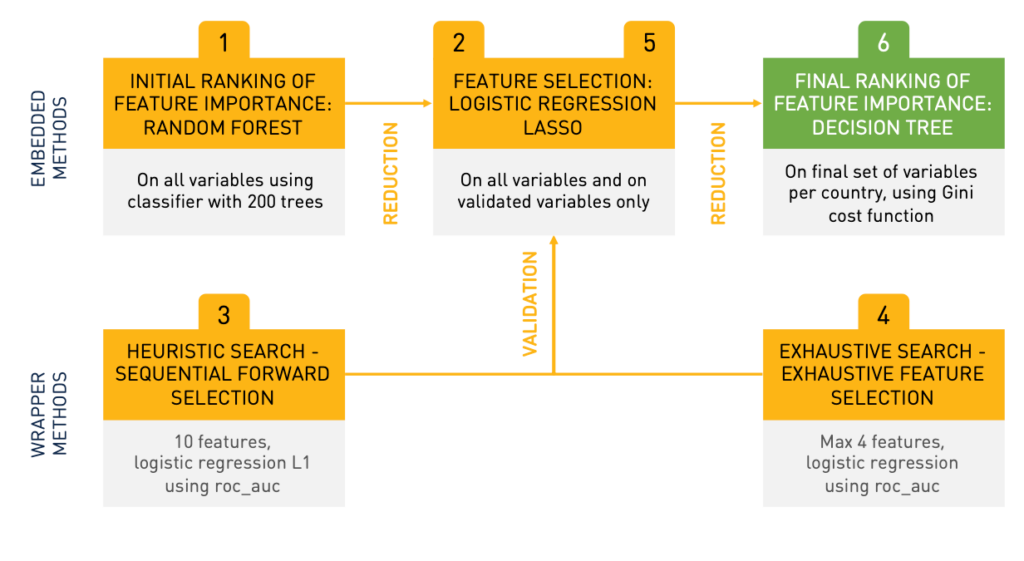 EMBEDDED METHODS

1
INITIAL RANKING OF FEATURE IMPORTANCE: RANDOM FOREST
On all variables using classifier with 200 trees

REDUCTION

2
5
FEATURE SELECTION: LOGISTIC REGRESSION LASSO
On all variables and on validated variables only

REDUCTION

6
FINAL RANKING OF FEATURE IMPORTANCE: DECISION TREE
On final set of variables per country, using Gini cost function

VALIDATION

WRAPPER METHODS

3
HEURISTIC SEARCH - SEQUENTIAL FORWARD SELECTION
10 features, logistic regression L1 using roc_auc

4
EXHAUSTIVE SEARCH - EXHAUSTIVE FEATURE SELECTION
Max 4 features, logistic regression using roc_auc